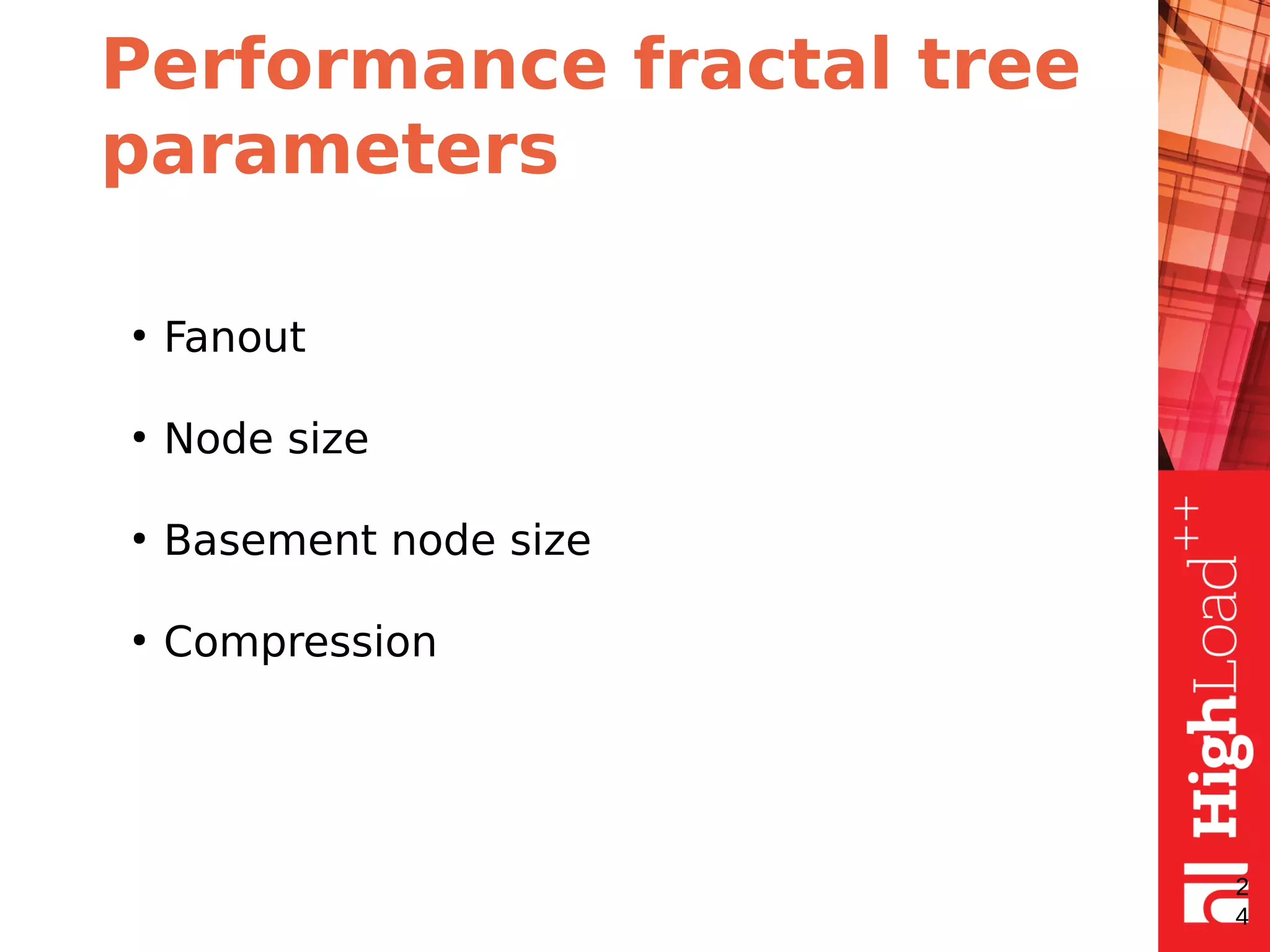 Performance fractal tree parameters

• Fanout
• Node size
• Basement node size
• Compression

HighLoad++

24